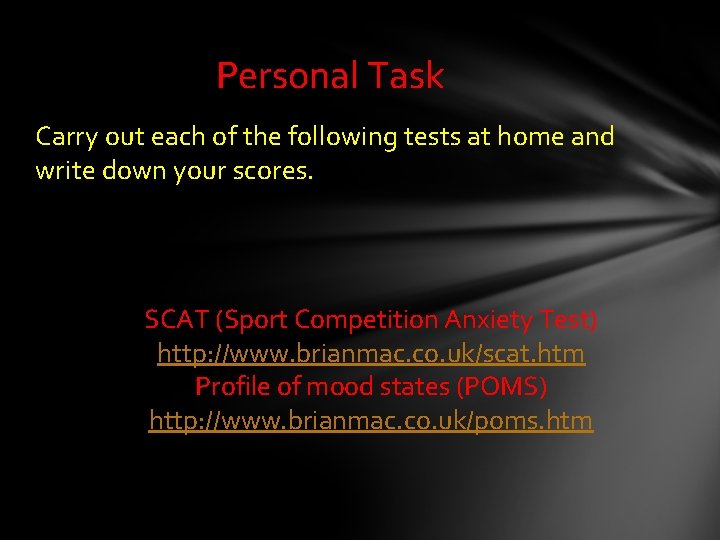 Personal Task

Carry out each of the following tests at home and write down your scores.

SCAT (Sport Competition Anxiety Test)
http://www.brianmac.co.uk/scat.htm
Profile of mood states (POMS)
http://www.brianmac.co.uk/poms.htm